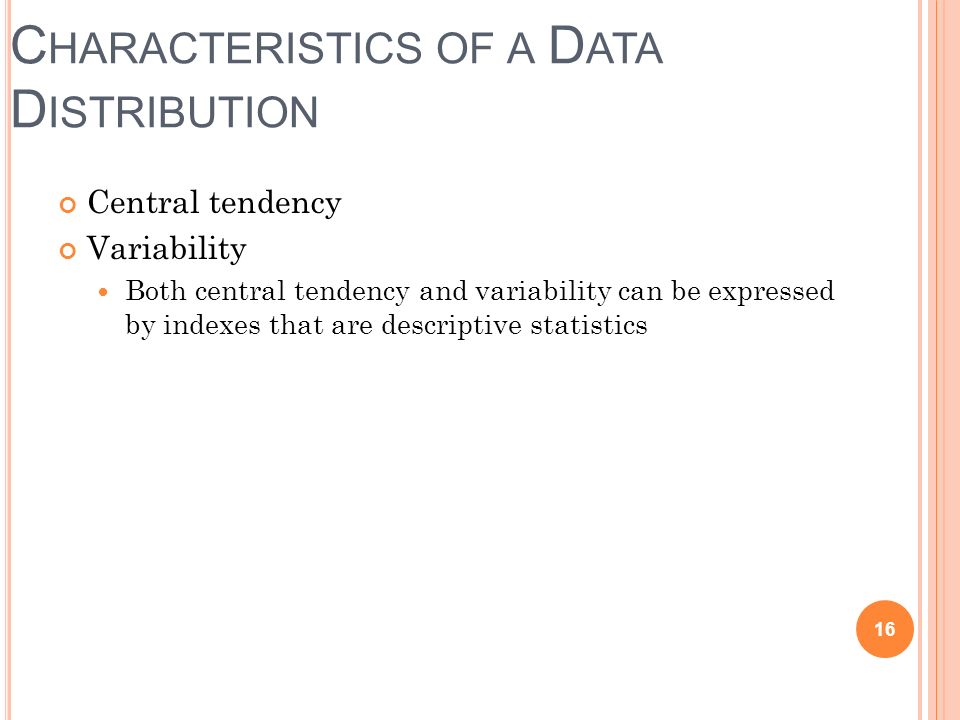 CHARACTERISTICS OF A DATA DISTRIBUTION

Central tendency
Variability
Both central tendency and variability can be expressed by indexes that are descriptive statistics

16